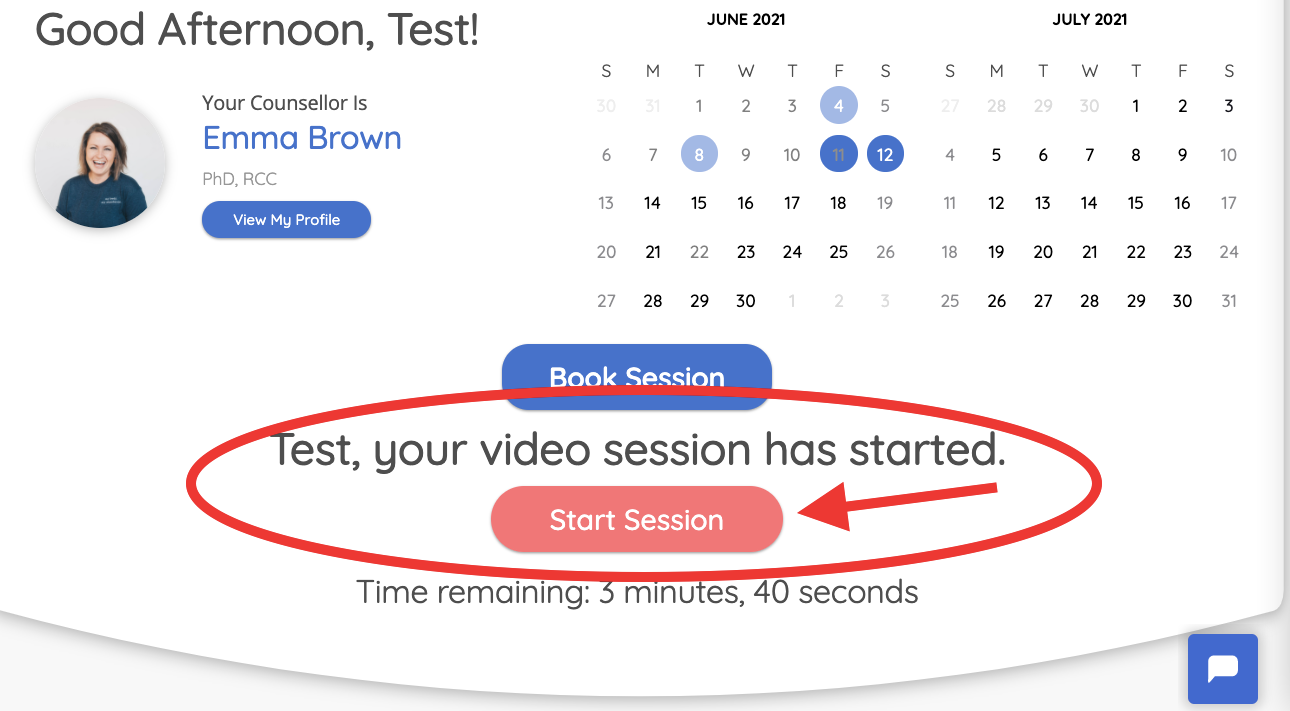 Good Afternoon, Test!

Your Counsellor Is
Emma Brown
PhD, RCC
View My Profile

JUNE 2021

| S | M | T | W | T | F | S |
|---|---|---|---|---|---|---|
| 30 | 31 | 1 | 2 | 3 | 4 | 5 |
| 6 | 7 | 8 | 9 | 10 | 11 | 12 |
| 13 | 14 | 15 | 16 | 17 | 18 | 19 |
| 20 | 21 | 22 | 23 | 24 | 25 | 26 |
| 27 | 28 | 29 | 30 | 1 | 2 | 3 |

JULY 2021

| S | M | T | W | T | F | S |
|---|---|---|---|---|---|---|
| 27 | 28 | 29 | 30 | 1 | 2 | 3 |
| 4 | 5 | 6 | 7 | 8 | 9 | 10 |
| 11 | 12 | 13 | 14 | 15 | 16 | 17 |
| 18 | 19 | 20 | 21 | 22 | 23 | 24 |
| 25 | 26 | 27 | 28 | 29 | 30 | 31 |

Book Session

Test, your video session has started.

Start Session

Time remaining: 3 minutes, 40 seconds